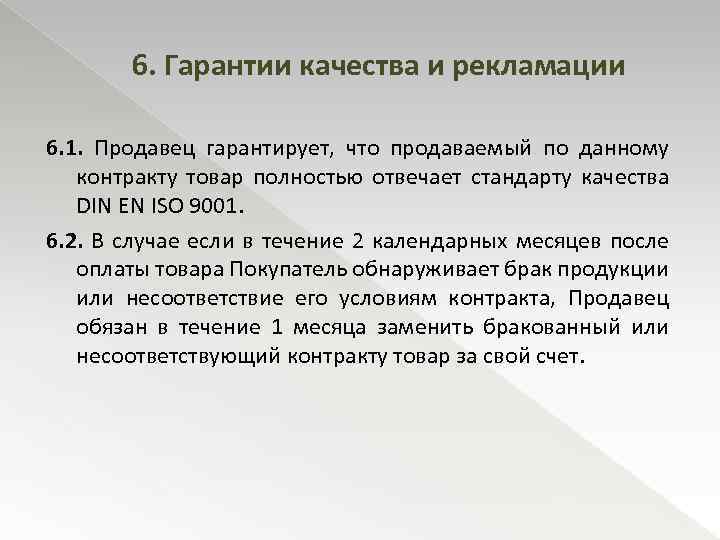 6. Гарантии качества и рекламации

6.1. Продавец гарантирует, что продаваемый по данному контракту товар полностью отвечает стандарту качества DIN EN ISO 9001.

6.2. В случае если в течение 2 календарных месяцев после оплаты товара Покупатель обнаруживает брак продукции или несоответствие его условиям контракта, Продавец обязан в течение 1 месяца заменить бракованный или несоответствующий контракту товар за свой счет.